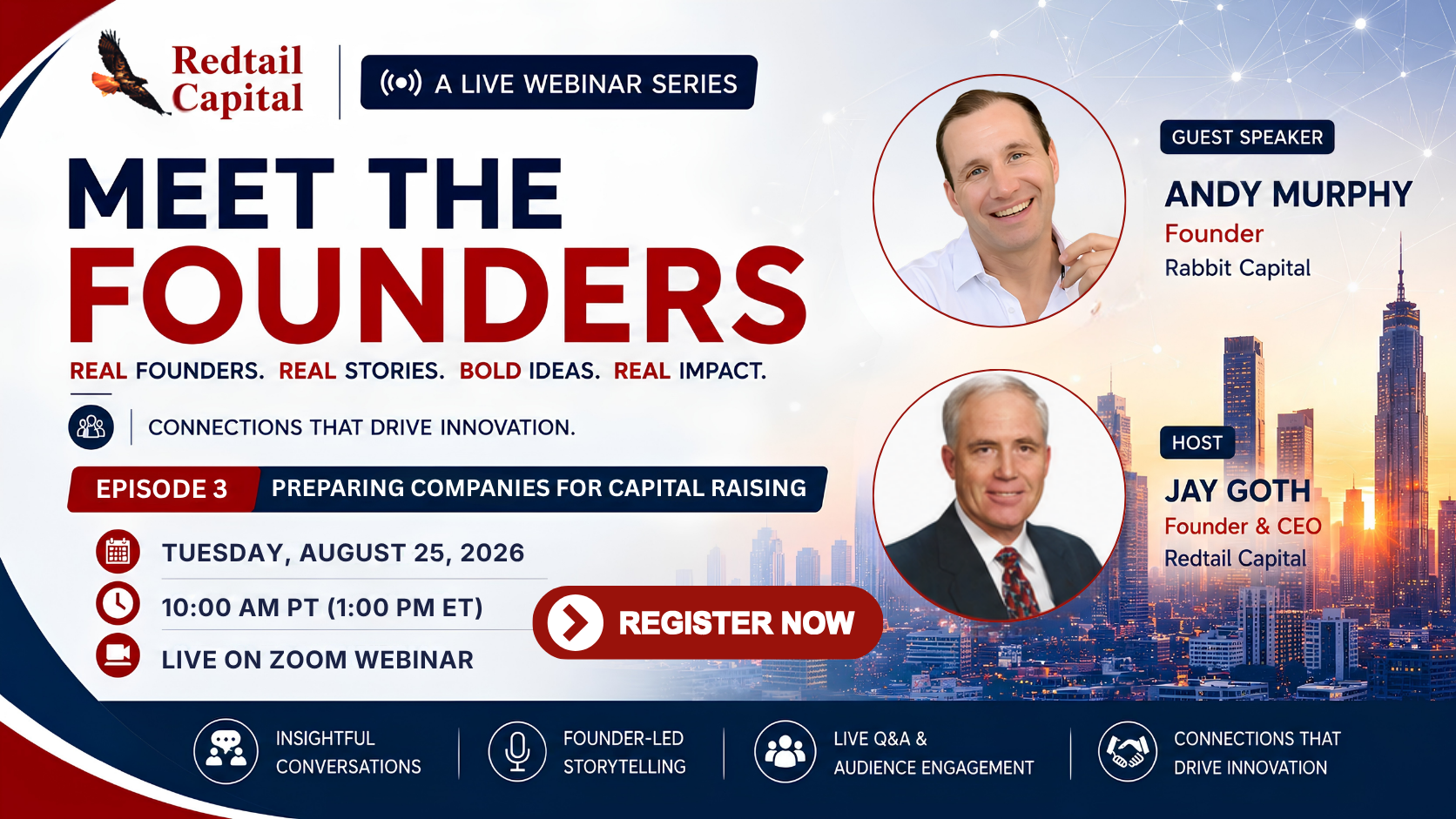 Redtail Capital

A LIVE WEBINAR SERIES

MEET THE FOUNDERS

REAL FOUNDERS. REAL STORIES. BOLD IDEAS. REAL IMPACT.

CONNECTIONS THAT DRIVE INNOVATION.

EPISODE 3 PREPARING COMPANIES FOR CAPITAL RAISING

TUESDAY, AUGUST 25, 2026

10:00 AM PT (1:00 PM ET)

LIVE ON ZOOM WEBINAR

REGISTER NOW

GUEST SPEAKER
ANDY MURPHY
Founder
Rabbit Capital

HOST
JAY GOTH
Founder & CEO
Redtail Capital

INSIGHTFUL CONVERSATIONS

FOUNDER-LED STORYTELLING

LIVE Q&A & AUDIENCE ENGAGEMENT

CONNECTIONS THAT DRIVE INNOVATION